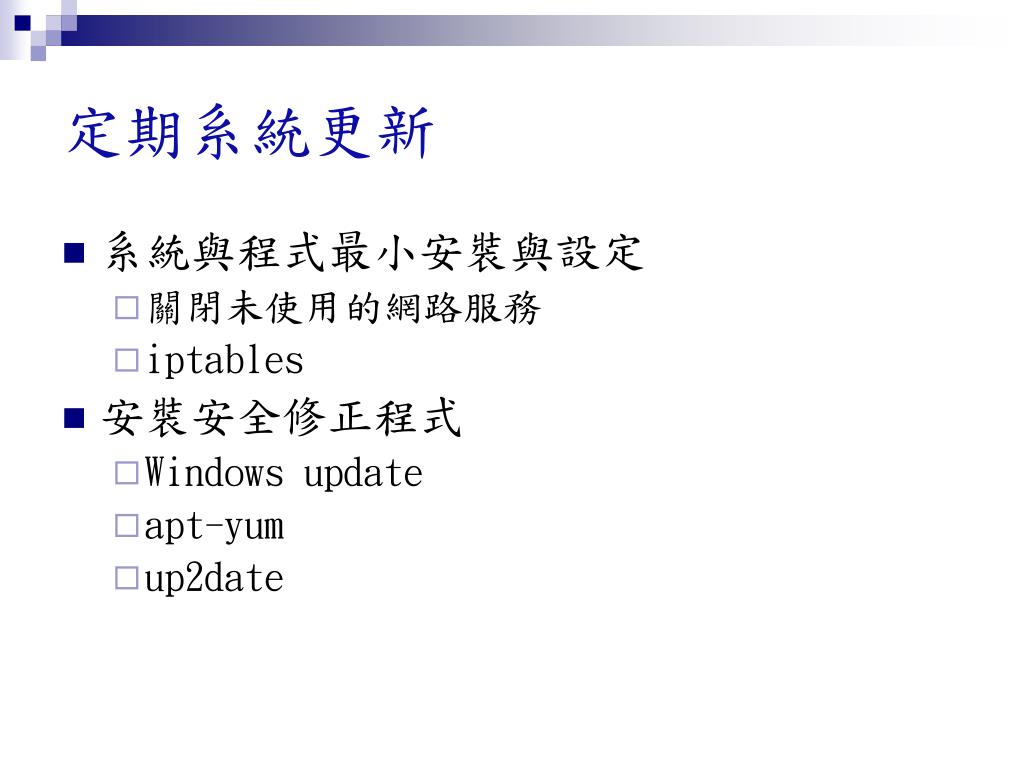 定期系統更新

■ 系統與程式最小安裝與設定
□ 關閉未使用的網路服務
□ iptables
■ 安裝安全修正程式
□ Windows update
□ apt-yum
□ up2date